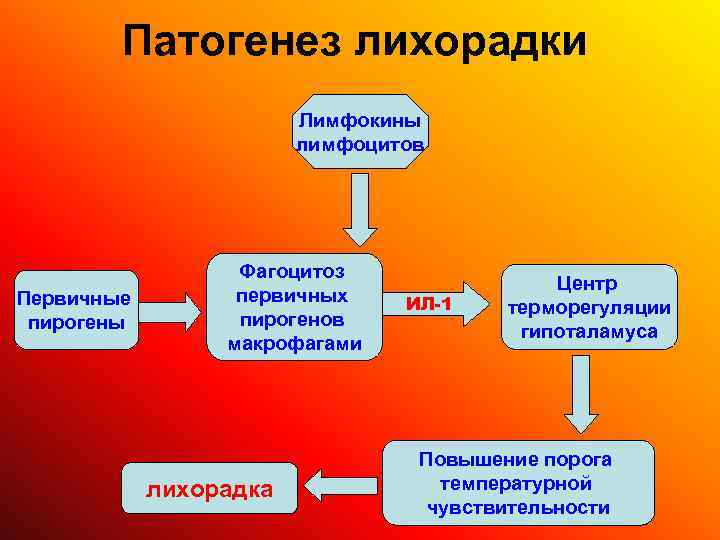 Патогенез лихорадки

Лимфокины лимфоцитов

Первичные пирогены

Фагоцитоз первичных пирогенов макрофагами

ИЛ-1

Центр терморегуляции гипоталамуса

Повышение порога температурной чувствительности

лихорадка